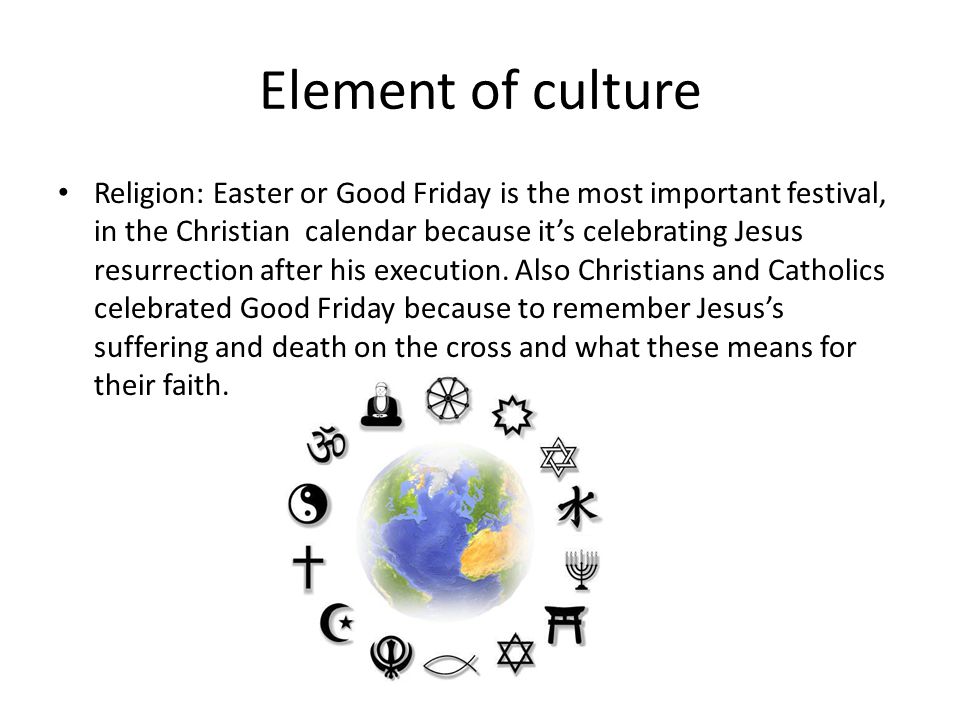 Element of culture

• Religion: Easter or Good Friday is the most important festival, in the Christian calendar because it's celebrating Jesus resurrection after his execution. Also Christians and Catholics celebrated Good Friday because to remember Jesus's suffering and death on the cross and what these means for their faith.